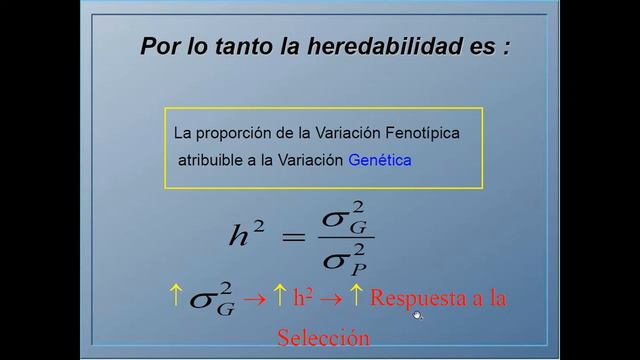 Por lo tanto la heredabilidad es :

La proporción de la Variación Fenotípica atribuible a la Variación Genética

$h^2 = \frac{\sigma_G^2}{\sigma_P^2}$

$\uparrow \sigma_G^2 \rightarrow \uparrow h^2 \rightarrow \uparrow$ Respuesta a la Selección